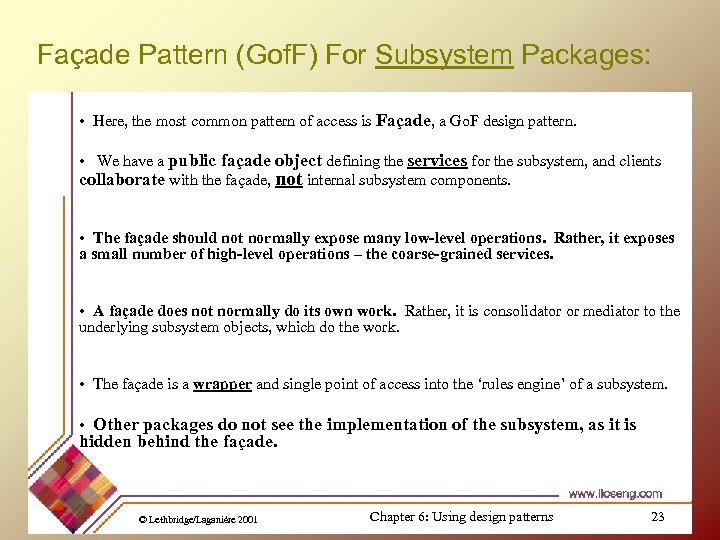 Façade Pattern (GofF) For Subsystem Packages:

• Here, the most common pattern of access is Façade, a GoF design pattern.

• We have a public façade object defining the services for the subsystem, and clients collaborate with the façade, not internal subsystem components.

• The façade should not normally expose many low-level operations. Rather, it exposes a small number of high-level operations – the coarse-grained services.

• A façade does not normally do its own work. Rather, it is consolidator or mediator to the underlying subsystem objects, which do the work.

• The façade is a wrapper and single point of access into the 'rules engine' of a subsystem.

• Other packages do not see the implementation of the subsystem, as it is hidden behind the façade.

www.lloseng.com

© Lethbridge/Laganière 2001

Chapter 6: Using design patterns

23